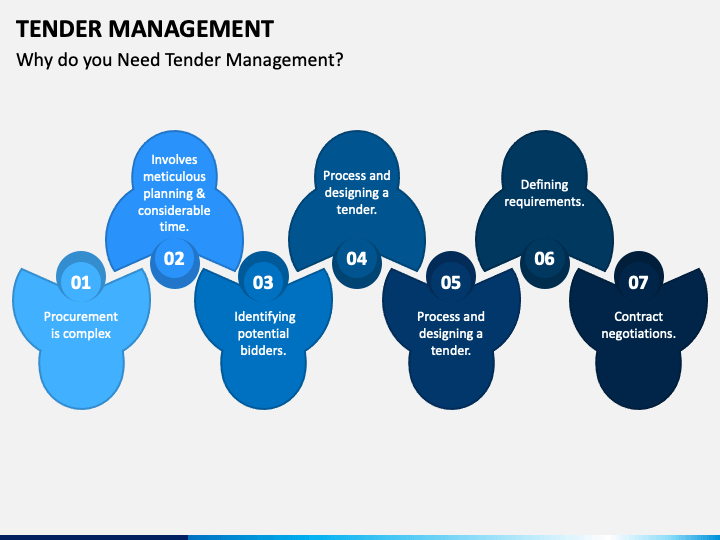 TENDER MANAGEMENT

Why do you Need Tender Management?

01
Procurement is complex

02
Involves meticulous planning & considerable time.

03
Identifying potential bidders.

04
Process and designing a tender.

05
Process and designing a tender.

06
Defining requirements.

07
Contract negotiations.